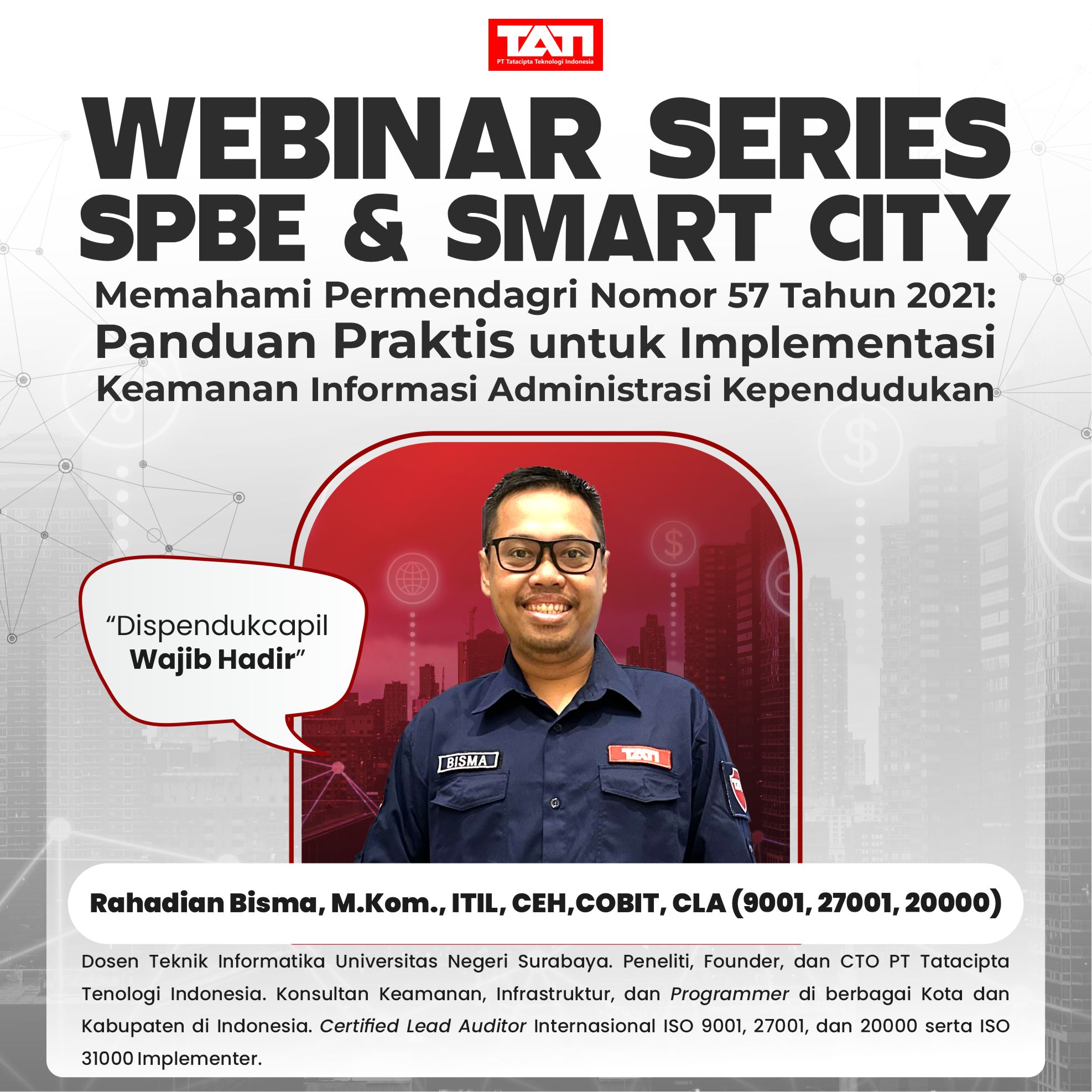 TATI
PT Tatacipta Teknologi Indonesia

WEBINAR SERIES
SPBE & SMART CITY

Memahami Permendagri Nomor 57 Tahun 2021:
Panduan Praktis untuk Implementasi
Keamanan Informasi Administrasi Kependudukan

"Dispendukcapil Wajib Hadir"

BISMA

TATI

Rahadian Bisma, M.Kom., ITIL, CEH,COBIT, CLA (9001, 27001, 20000)

Dosen Teknik Informatika Universitas Negeri Surabaya. Peneliti, Founder, dan CTO PT Tatacipta Tenologi Indonesia. Konsultan Keamanan, Infrastruktur, dan Programmer di berbagai Kota dan Kabupaten di Indonesia. Certified Lead Auditor Internasional ISO 9001, 27001, dan 20000 serta ISO 31000 Implementer.